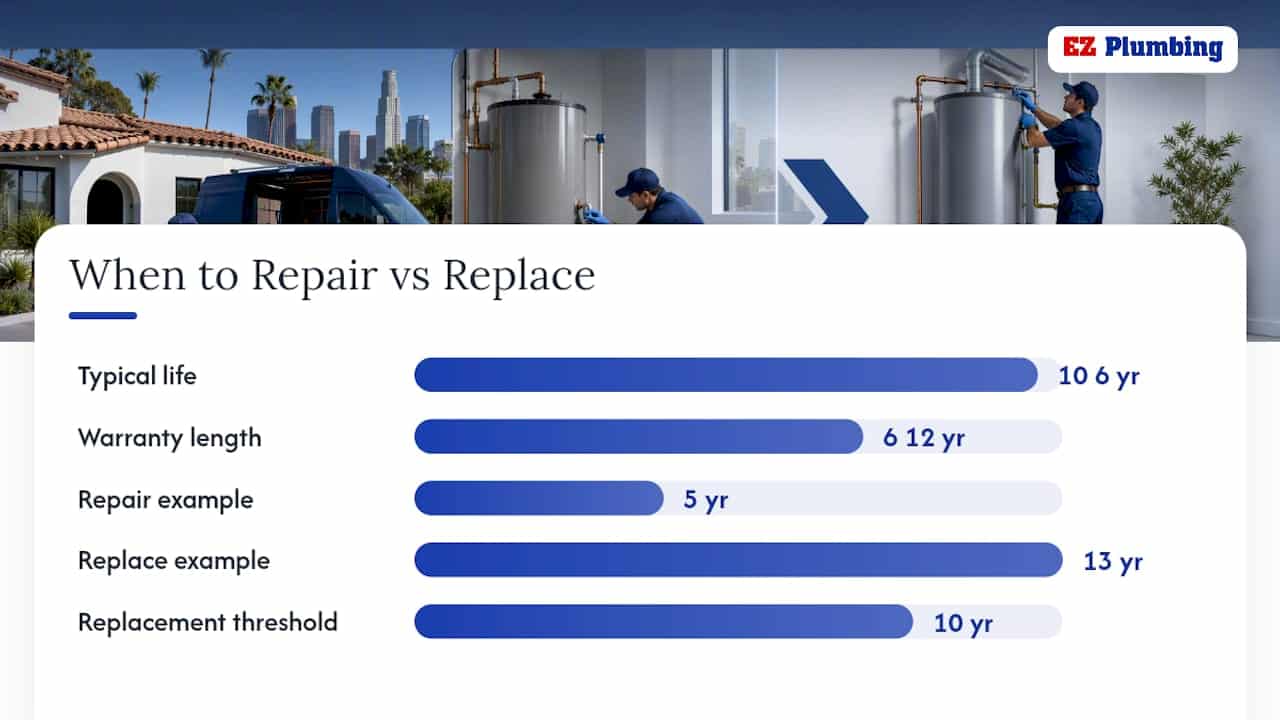 EZ Plumbing

When to Repair vs Replace

Typical life 10 6 yr

Warranty length 6 12 yr

Repair example 5 yr

Replace example 13 yr

Replacement threshold 10 yr